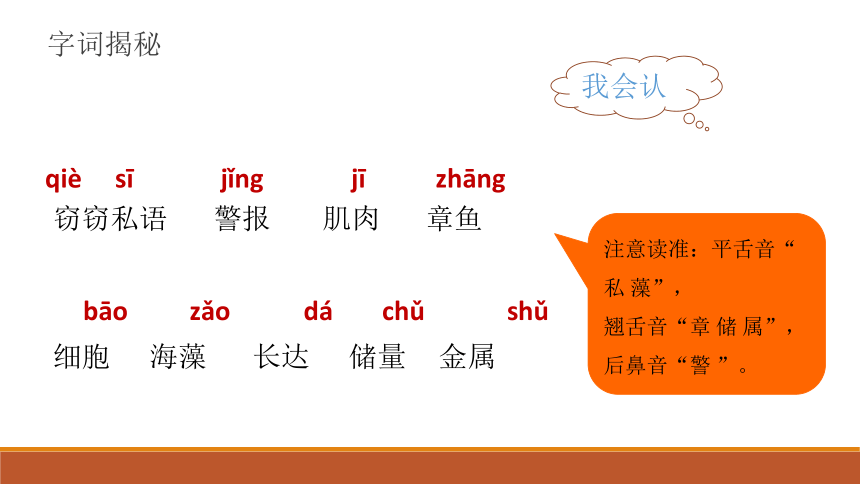 字词揭秘

我会认

qiè sī jǐng jī zhāng
窃窃私语 警报 肌肉 章鱼

bāo zǎo dá chǔ shǔ
细胞 海藻 长达 储量 金属

注意读准：平舌音“私 藻”，翘舌音“章 储 属”，后鼻音“警 ”。